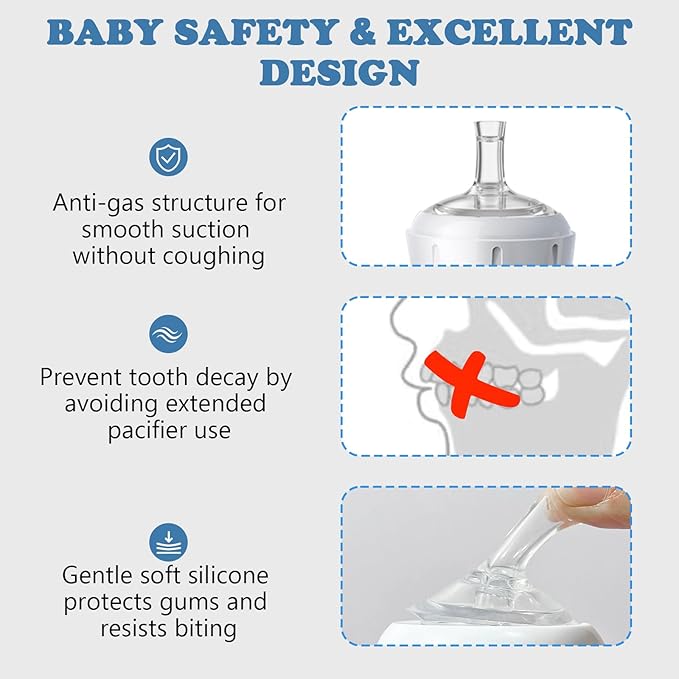 BABY SAFETY & EXCELLENT DESIGN

Anti-gas structure for smooth suction without coughing

Prevent tooth decay by avoiding extended pacifier use

Gentle soft silicone protects gums and resists biting